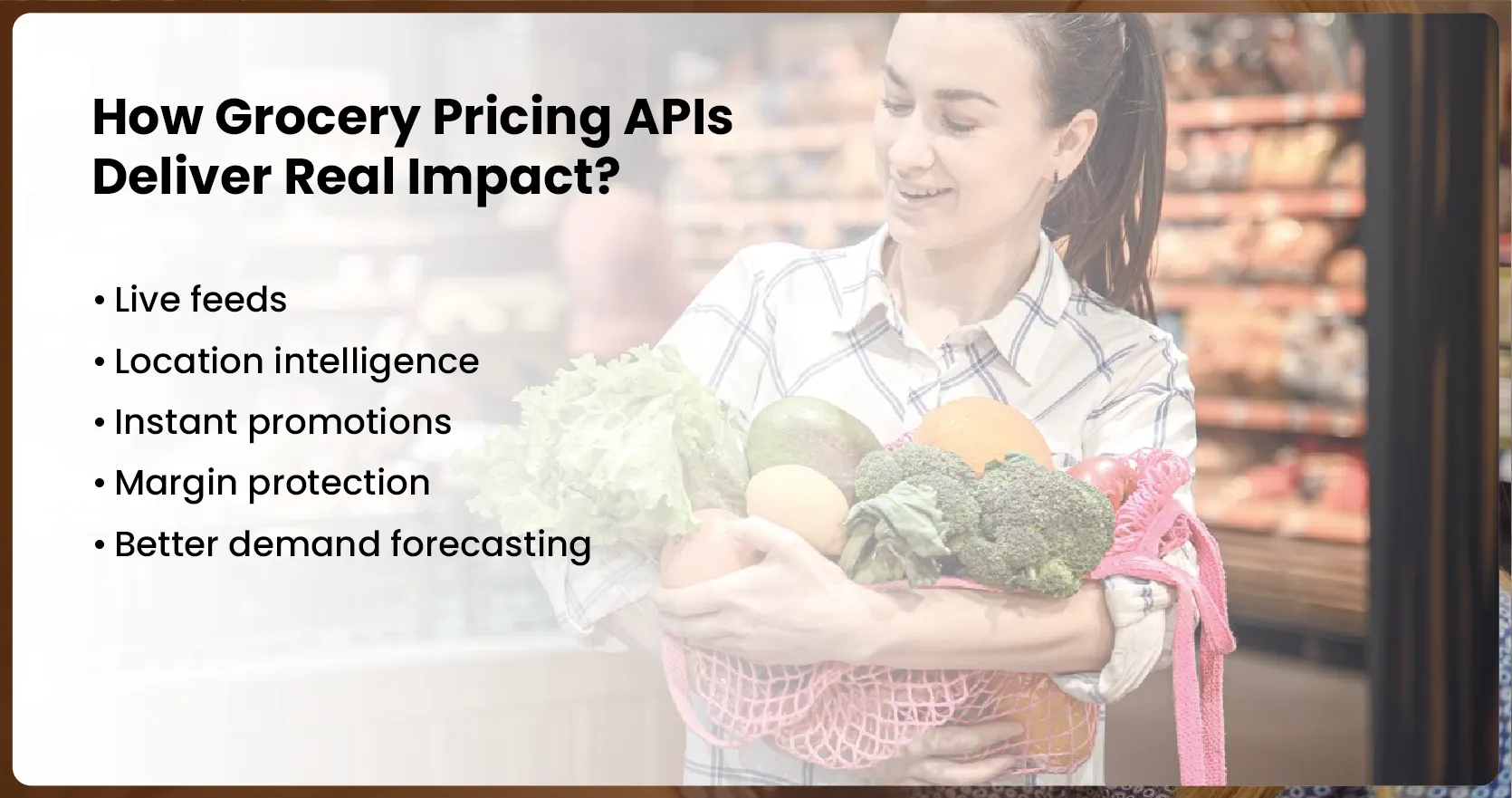 How Grocery Pricing APIs Deliver Real Impact?

• Live feeds
• Location intelligence
• Instant promotions
• Margin protection
• Better demand forecasting